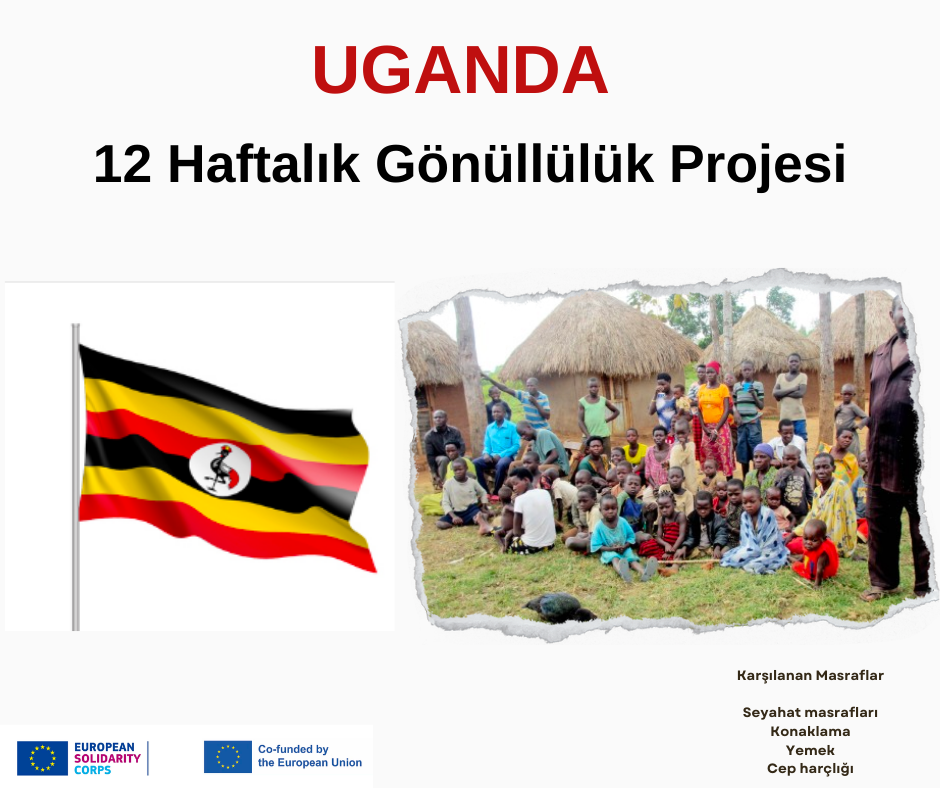 UGANDA

12 Haftalık Gönüllülük Projesi

Karşılanan Masraflar

Seyahat masrafları
Konaklama
Yemek
Cep harçlığı

EUROPEAN SOLIDARITY CORPS

Co-funded by the European Union